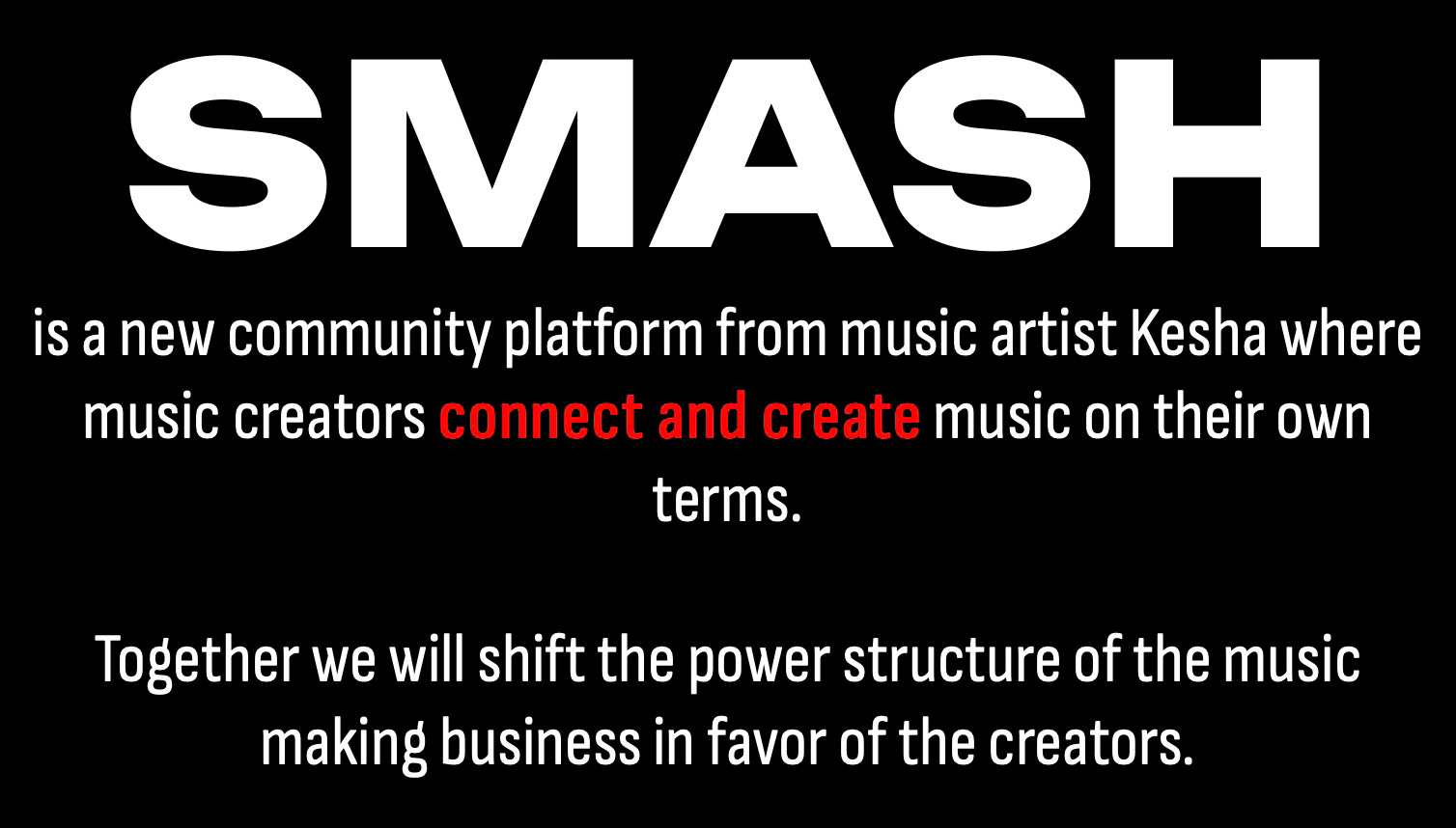 SMASH

is a new community platform from music artist Kesha where music creators connect and create music on their own terms.

Together we will shift the power structure of the music making business in favor of the creators.